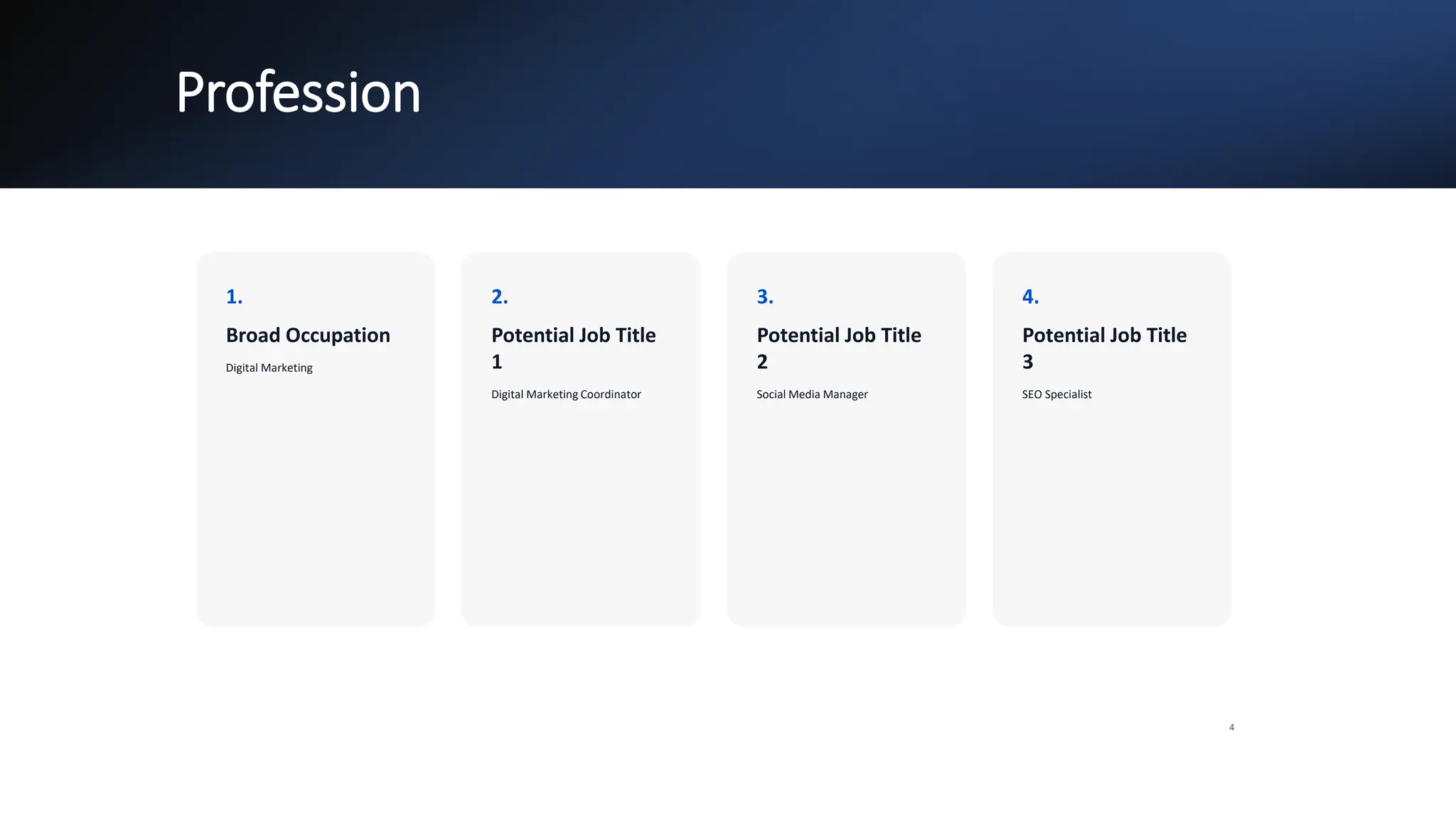 Profession

1.

Broad Occupation

Digital Marketing

2.

Potential Job Title 1

Digital Marketing Coordinator

3.

Potential Job Title 2

Social Media Manager

4.

Potential Job Title 3

SEO Specialist

4